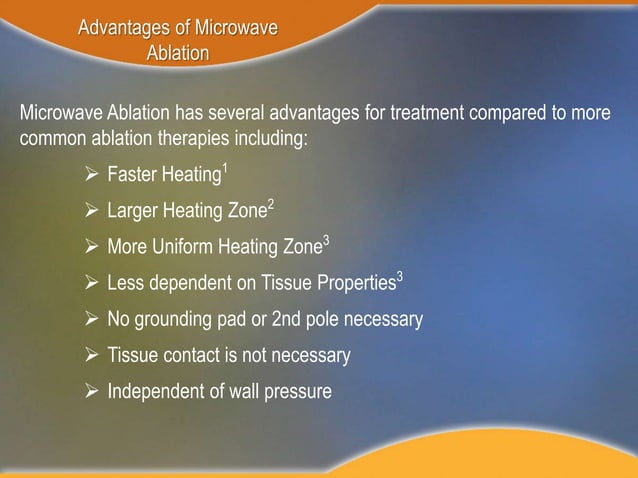 Advantages of Microwave Ablation

Microwave Ablation has several advantages for treatment compared to more common ablation therapies including:

➢ Faster Heating$^1$

➢ Larger Heating Zone$^2$

➢ More Uniform Heating Zone$^3$

➢ Less dependent on Tissue Properties$^3$

➢ No grounding pad or 2nd pole necessary

➢ Tissue contact is not necessary

➢ Independent of wall pressure